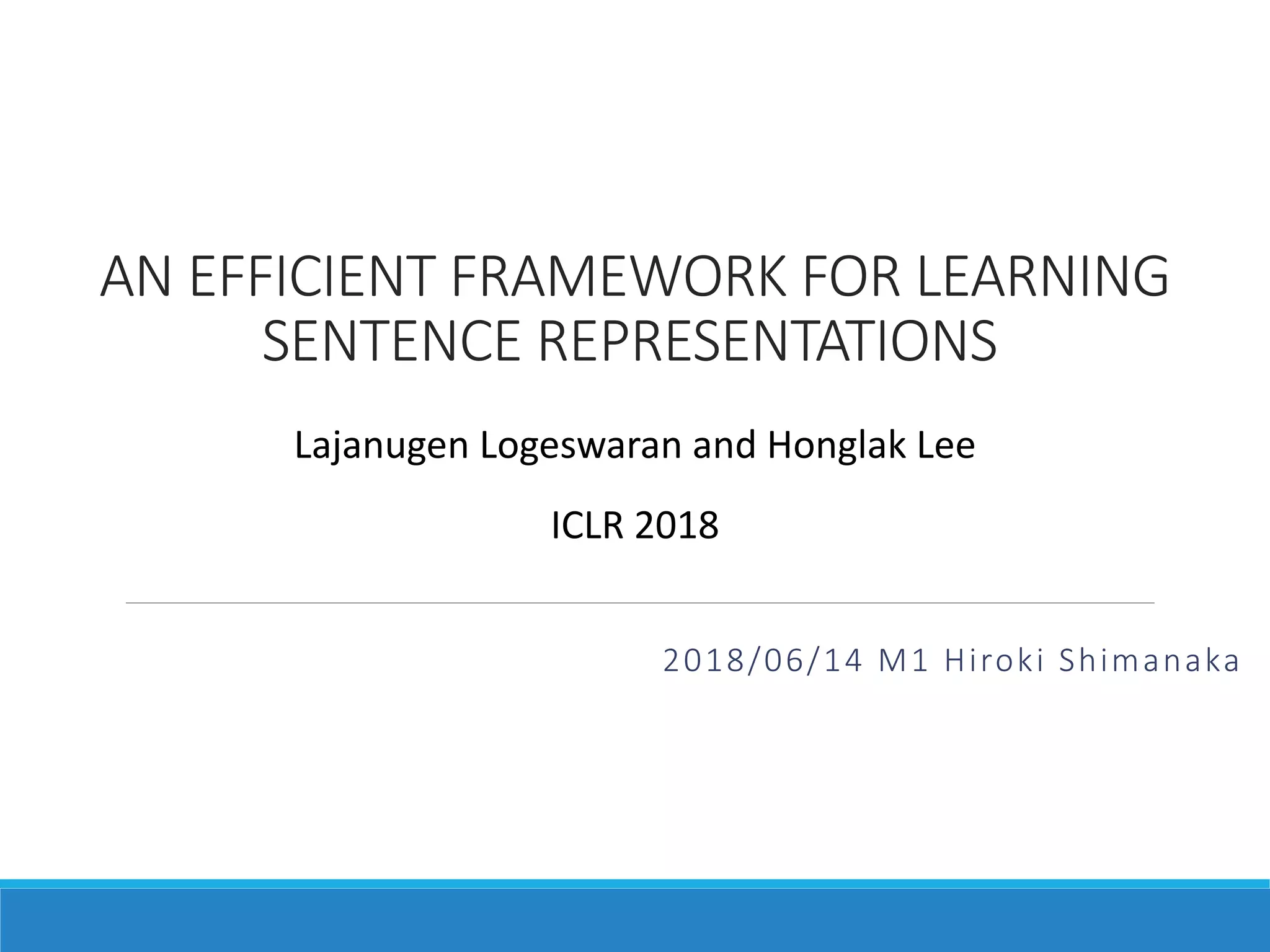 AN EFFICIENT FRAMEWORK FOR LEARNING SENTENCE REPRESENTATIONS

Lajanugen Logeswaran and Honglak Lee

ICLR 2018

2018/06/14 M1 Hiroki Shimanaka